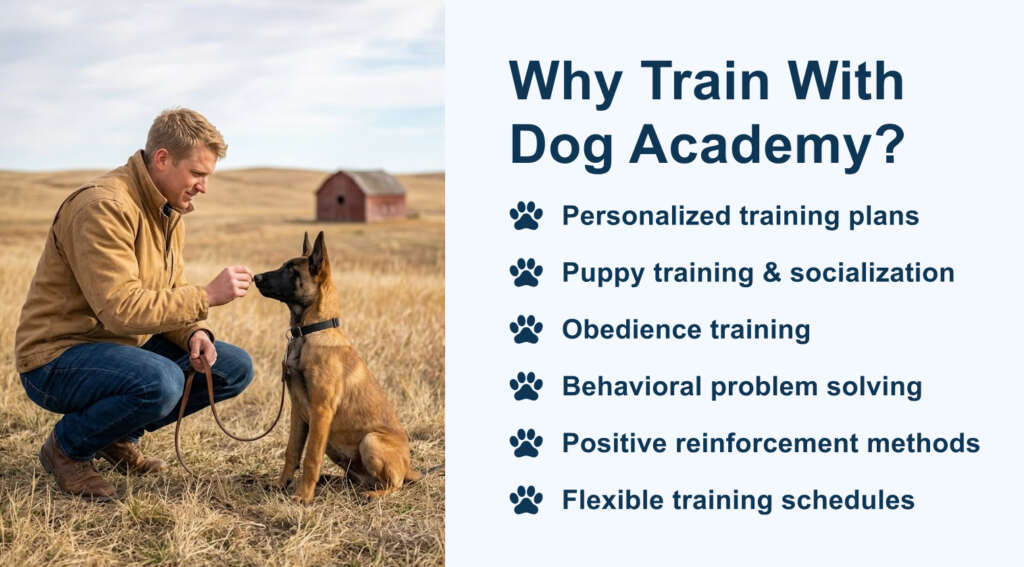 Why Train With Dog Academy?

Personalized training plans

Puppy training & socialization

Obedience training

Behavioral problem solving

Positive reinforcement methods

Flexible training schedules